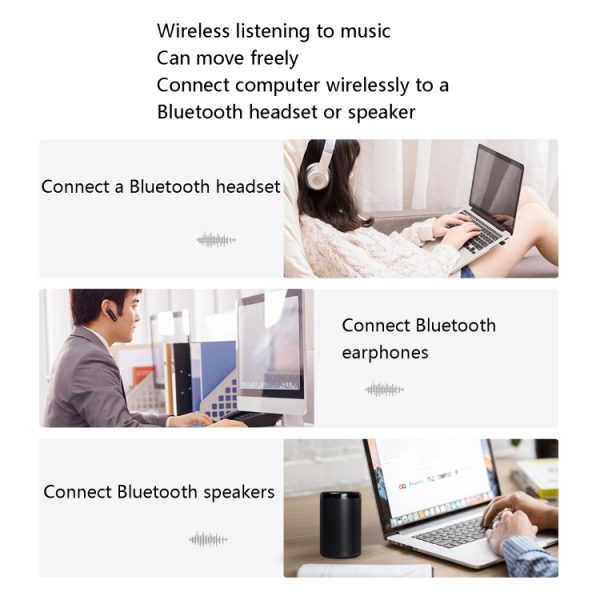 Wireless listening to music
Can move freely
Connect computer wirelessly to a Bluetooth headset or speaker

Connect a Bluetooth headset

Connect Bluetooth earphones

Connect Bluetooth speakers